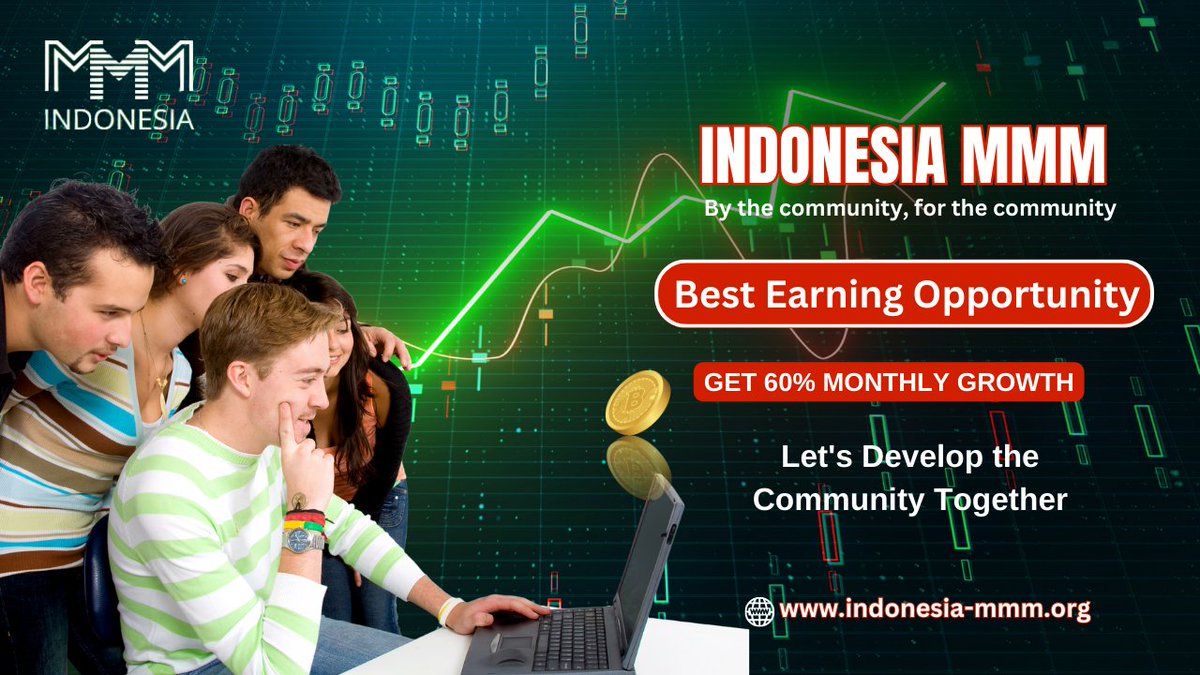 MMM
INDONESIA

INDONESIA MMM
By the community, for the community

Best Earning Opportunity

GET 60% MONTHLY GROWTH

Let's Develop the Community Together

www.indonesia-mmm.org